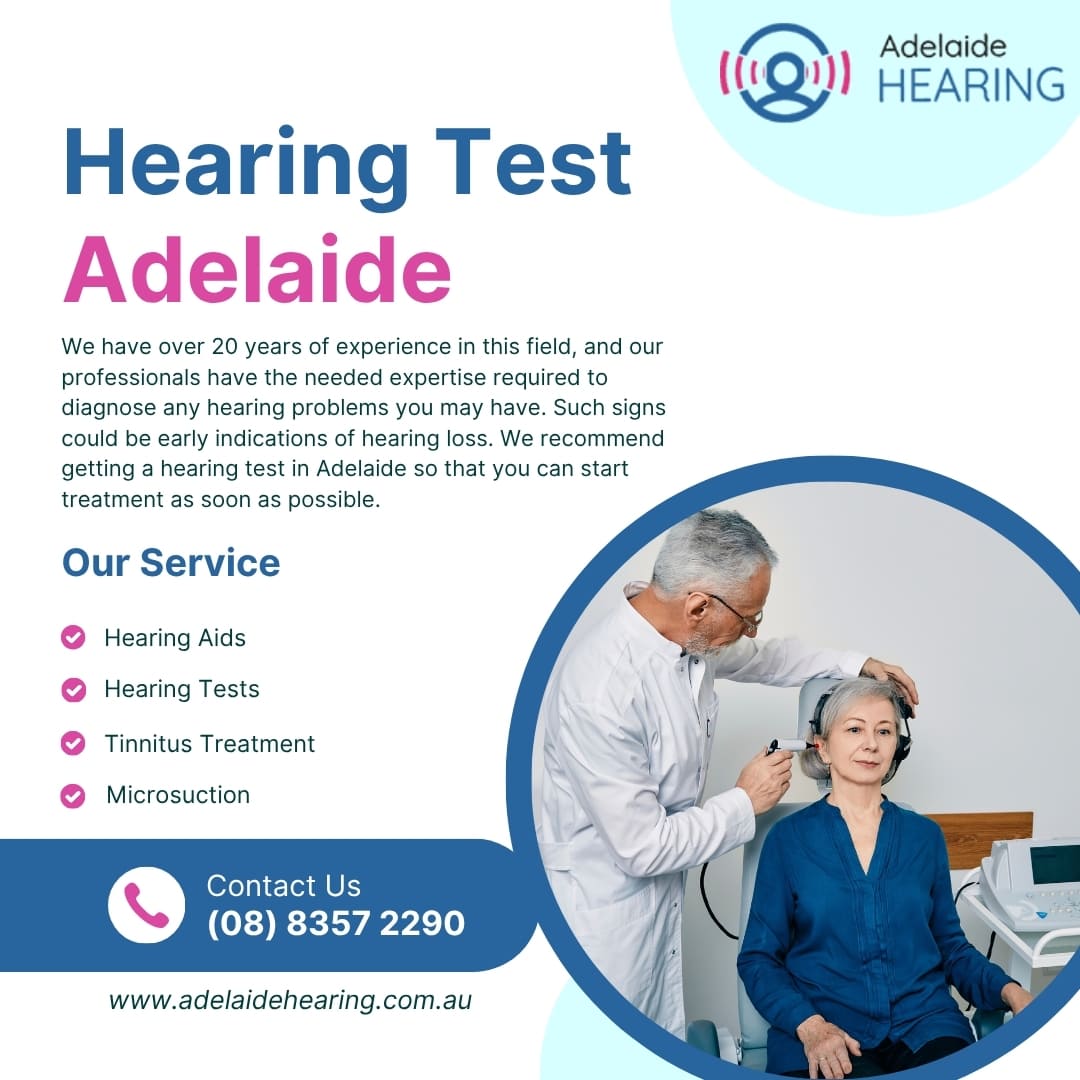 Adelaide HEARING

Hearing Test Adelaide

We have over 20 years of experience in this field, and our professionals have the needed expertise required to diagnose any hearing problems you may have. Such signs could be early indications of hearing loss. We recommend getting a hearing test in Adelaide so that you can start treatment as soon as possible.

Our Service

Hearing Aids

Hearing Tests

Tinnitus Treatment

Microsuction

Contact Us
(08) 8357 2290

www.adelaidehearing.com.au